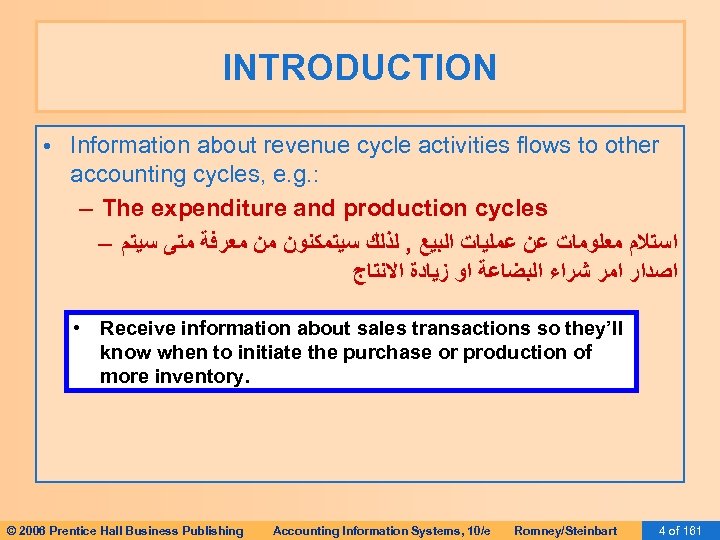 INTRODUCTION

• Information about revenue cycle activities flows to other accounting cycles, e.g.:

– The expenditure and production cycles

– استلام معلومات عن عمليات البيع , لذلك سيتمكنون من معرفة متى سيتم اصدار امر شراء البضاعة او زيادة الانتاج

• Receive information about sales transactions so they'll know when to initiate the purchase or production of more inventory.

© 2006 Prentice Hall Business Publishing Accounting Information Systems, 10/e Romney/Steinbart 4 of 161